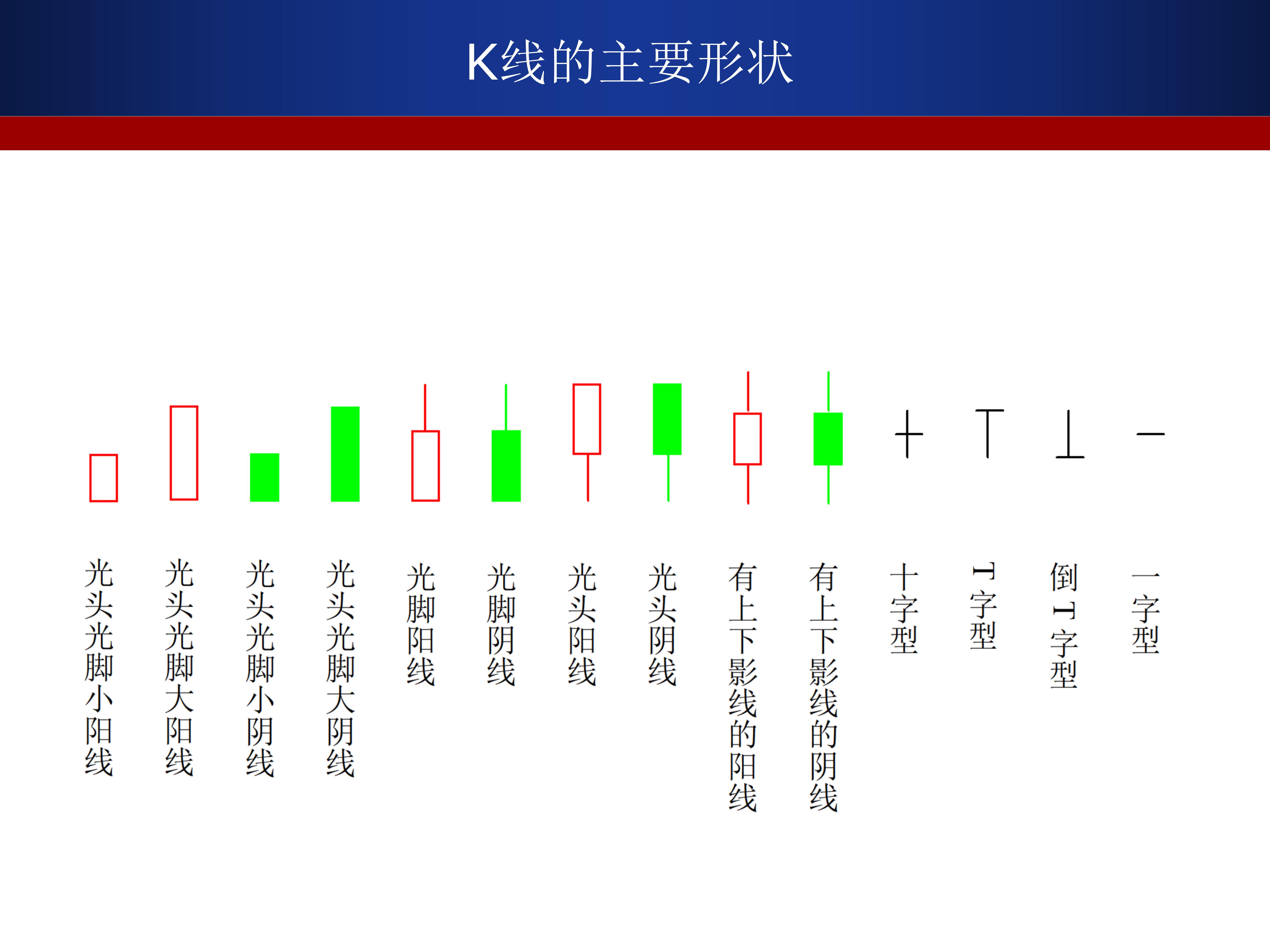 K线的主要形状

光头光脚小阳线

光头光脚大阳线

光头光脚小阴线

光头光脚大阴线

光脚阳线

光脚阴线

光头阳线

光头阴线

有上下影线的阳线

有上下影线的阴线

十字型

T字型

倒T字型

一字型